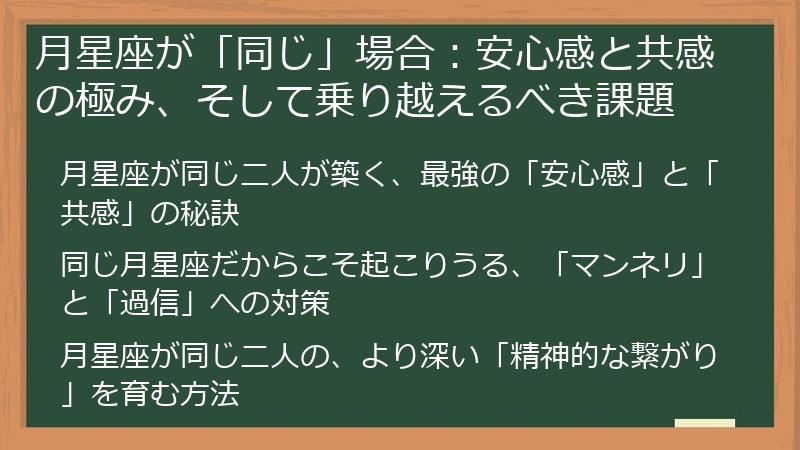 月星座が「同じ」場合：安心感と共感の極み、そして乗り越えるべき課題

月星座が同じ二人が築く、最強の「安心感」と「共感」の秘訣

同じ月星座だからこそ起こりうる、「マンネリ」と「過信」への対策

月星座が同じ二人の、より深い「精神的な繋がり」を育む方法